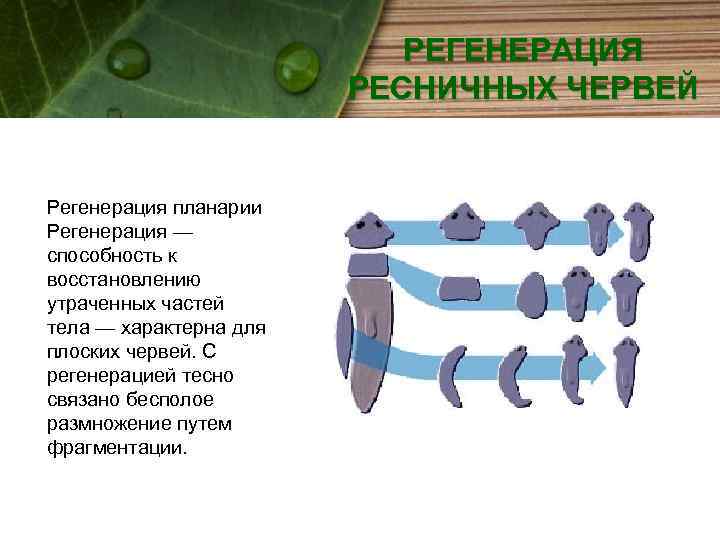 РЕГЕНЕРАЦИЯ РЕСНИЧНЫХ ЧЕРВЕЙ

Регенерация планарии Регенерация — способность к восстановлению утраченных частей тела — характерна для плоских червей. С регенерацией тесно связано бесполое размножение путем фрагментации.